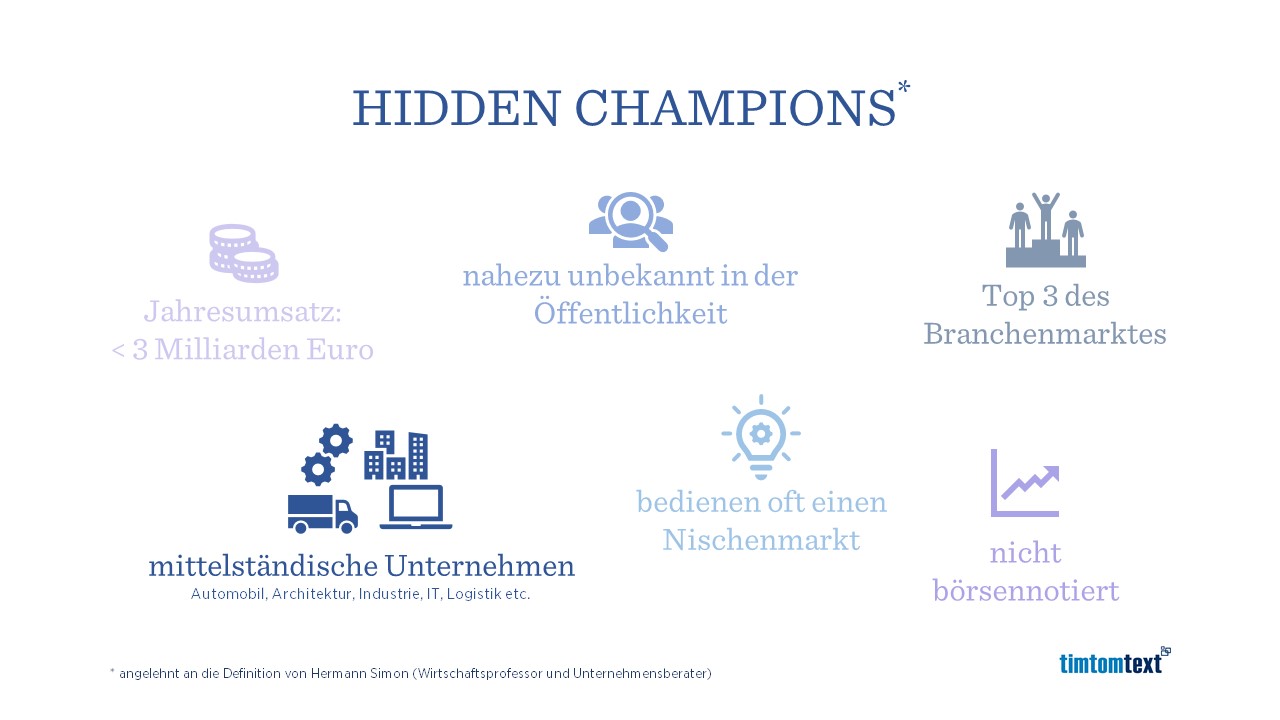 HIDDEN CHAMPIONS*

Jahresumsatz:
< 3 Milliarden Euro

nahezu unbekannt in der Öffentlichkeit

Top 3 des Branchenmarktes

mittelständische Unternehmen
Automobil, Architektur, Industrie, IT, Logistik etc.

bedienen oft einen Nischenmarkt

nicht börsennotiert

* angelehnt an die Definition von Hermann Simon (Wirtschaftsprofessor und Unternehmensberater)

timtomtext